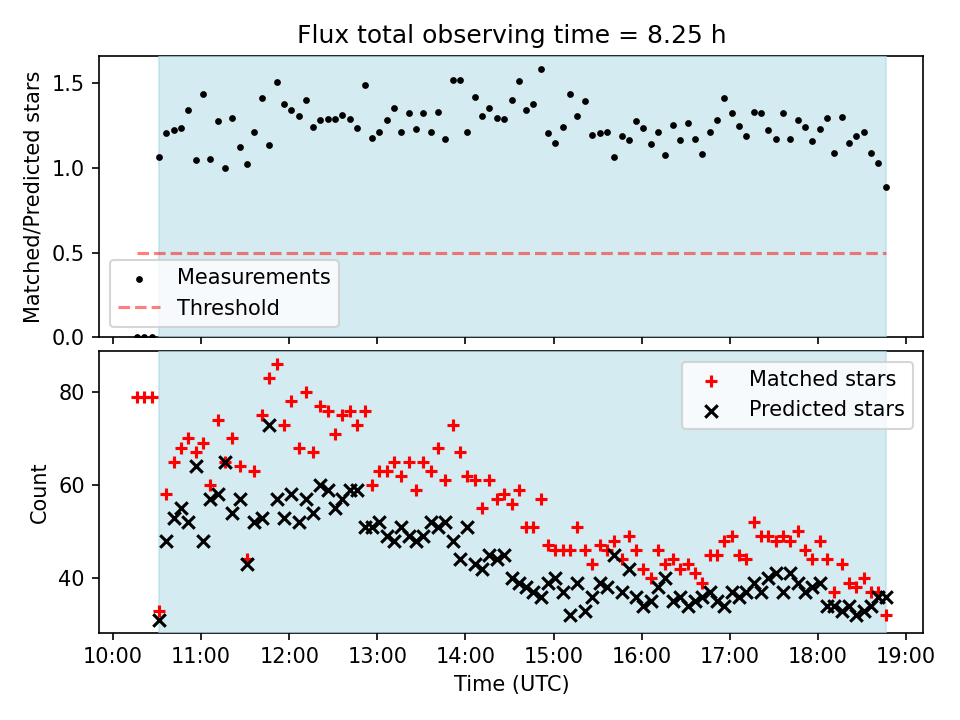 Flux total observing time = 8.25 h

Matched/Predicted stars

1.5
1.0
0.5
0.0

Measurements
Threshold

Count

80
60
40

Matched stars
Predicted stars

10:00 11:00 12:00 13:00 14:00 15:00 16:00 17:00 18:00 19:00

Time (UTC)